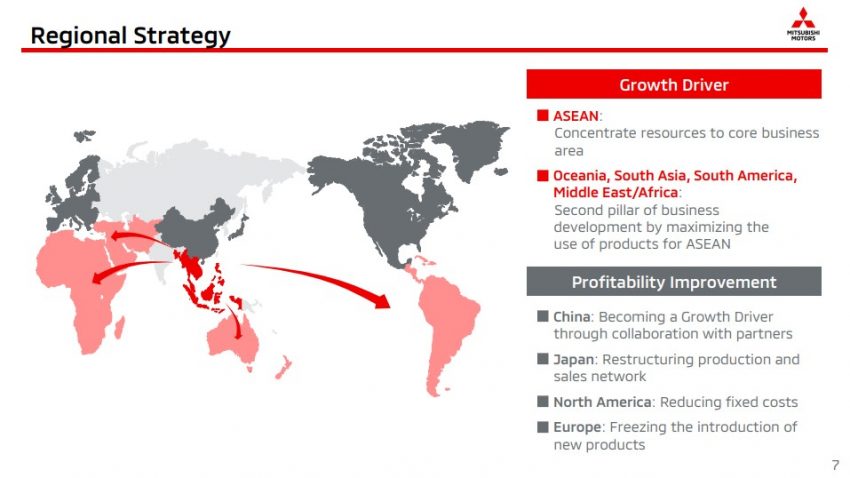 Regional Strategy

MITSUBISHI MOTORS

Growth Driver

■ ASEAN:
Concentrate resources to core business area

■ Oceania, South Asia, South America, Middle East/Africa:
Second pillar of business development by maximizing the use of products for ASEAN

Profitability Improvement

■ China: Becoming a Growth Driver through collaboration with partners

■ Japan: Restructuring production and sales network

■ North America: Reducing fixed costs

■ Europe: Freezing the introduction of new products

7